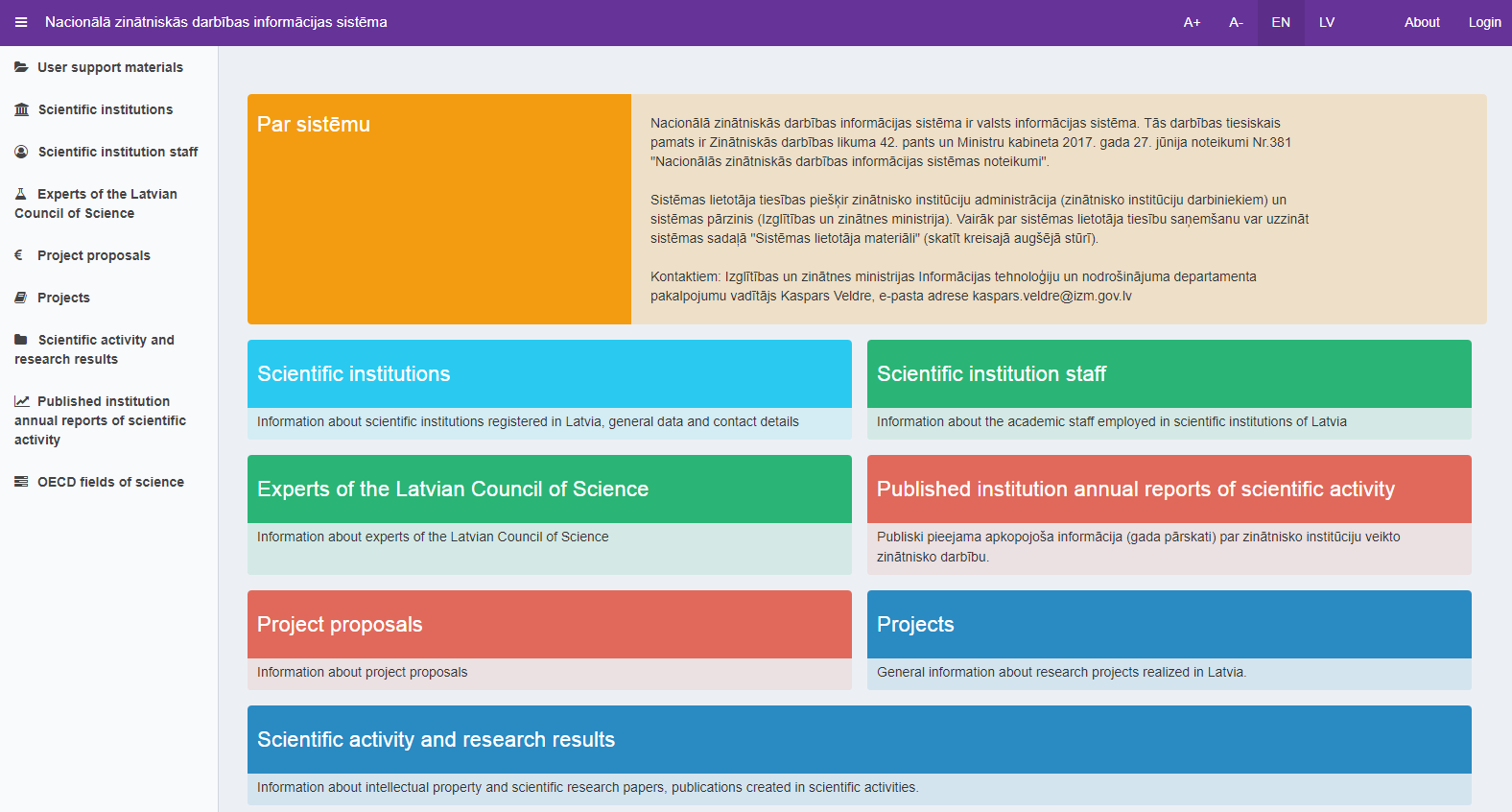 Nacionālā zinātniskās darbības informācijas sistēma

A+ A- EN LV About Login

User support materials

Scientific institutions

Scientific institution staff

Experts of the Latvian Council of Science

Project proposals

Projects

Scientific activity and research results

Published institution annual reports of scientific activity

OECD fields of science

Par sistēmu

Nacionālā zinātniskās darbības informācijas sistēma ir valsts informācijas sistēma. Tās darbības tiesiskais pamats ir Zinātniskās darbības likuma 42. pants un Ministru kabineta 2017. gada 27. jūnija noteikumi Nr.381 "Nacionālās zinātniskās darbības informācijas sistēmas noteikumi".

Sistēmas lietotāja tiesības piešķir zinātnisko institūciju administrācija (zinātnisko institūciju darbiniekiem) un sistēmas pārzinis (Izglītības un zinātnes ministrija). Vairāk par sistēmas lietotāja tiesību saņemšanu var uzzināt sistēmas sadaļā "Sistēmas lietotāja materiāli" (skatīt kreisajā augšējā stūrī).

Kontaktiem: Izglītības un zinātnes ministrijas Informācijas tehnoloģiju un nodrošinājuma departamenta pakalpojumu vadītājs Kaspars Veldre, e-pasta adrese kaspars.veldre@izm.gov.lv

Scientific institutions

Information about scientific institutions registered in Latvia, general data and contact details

Scientific institution staff

Information about the academic staff employed in scientific institutions of Latvia

Experts of the Latvian Council of Science

Information about experts of the Latvian Council of Science

Published institution annual reports of scientific activity

Publiski pieejama apkopojoša informācija (gada pārskati) par zinātnisko institūciju veikto zinātnisko darbību.

Project proposals

Information about project proposals

Projects

General information about research projects realized in Latvia.

Scientific activity and research results

Information about intellectual property and scientific research papers, publications created in scientific activities.